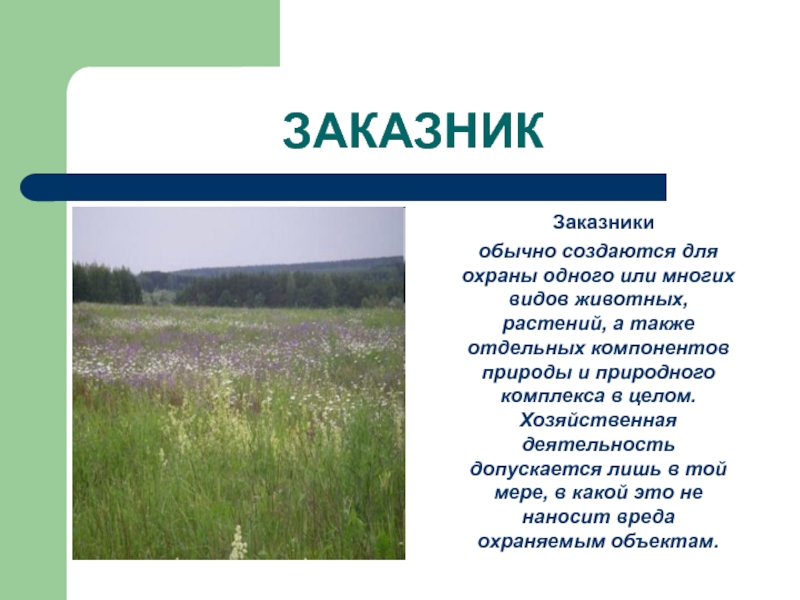 ЗАКАЗНИК

Заказники

обычно создаются для охраны одного или многих видов животных, растений, а также отдельных компонентов природы и природного комплекса в целом. Хозяйственная деятельность допускается лишь в той мере, в какой это не наносит вреда охраняемым объектам.